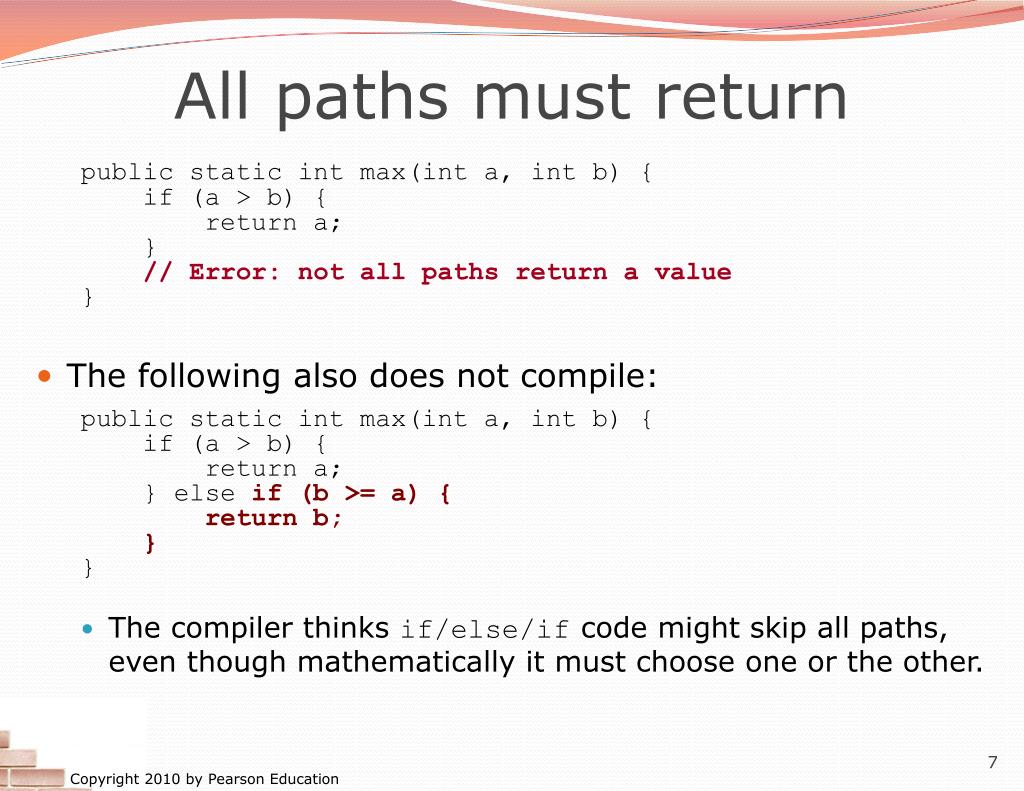 All paths must return

public static int max(int a, int b) {
    if (a > b) {
        return a;
    }
    // Error: not all paths return a value
}

• The following also does not compile:

public static int max(int a, int b) {
    if (a > b) {
        return a;
    } else if (b >= a) {
        return b;
    }
}

• The compiler thinks if/else/if code might skip all paths, even though mathematically it must choose one or the other.

Copyright 2010 by Pearson Education

7